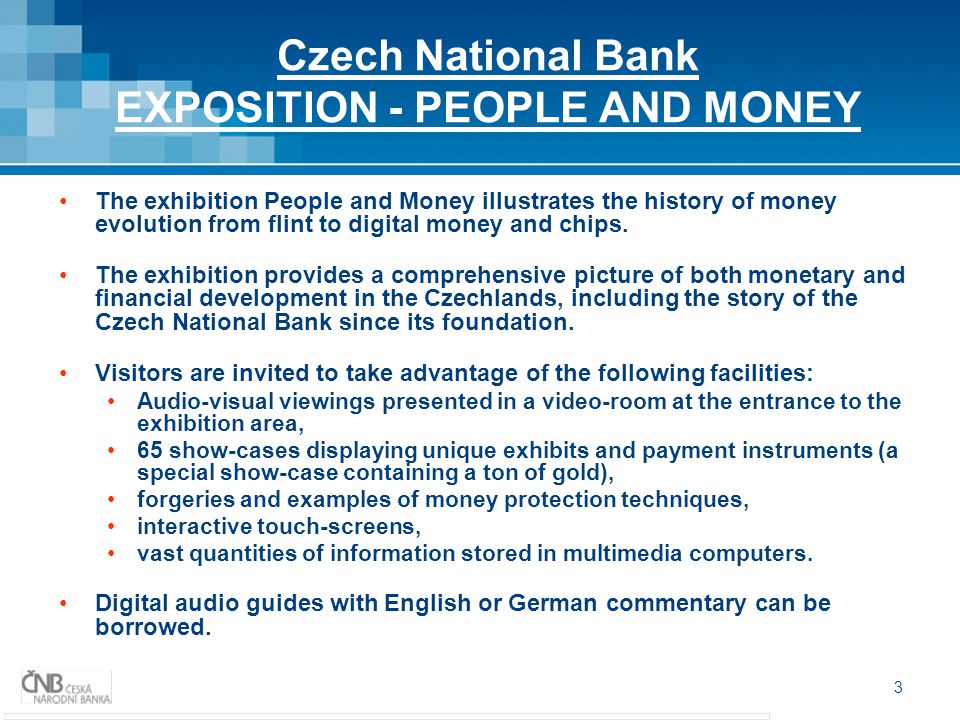 Czech National Bank
EXPOSITION - PEOPLE AND MONEY

• The exhibition People and Money illustrates the history of money evolution from flint to digital money and chips.

• The exhibition provides a comprehensive picture of both monetary and financial development in the Czechlands, including the story of the Czech National Bank since its foundation.

• Visitors are invited to take advantage of the following facilities:
  • Audio-visual viewings presented in a video-room at the entrance to the exhibition area,
  • 65 show-cases displaying unique exhibits and payment instruments (a special show-case containing a ton of gold),
  • forgeries and examples of money protection techniques,
  • interactive touch-screens,
  • vast quantities of information stored in multimedia computers.

• Digital audio guides with English or German commentary can be borrowed.

ČNB ČESKÁ NÁRODNÍ BANKA

3